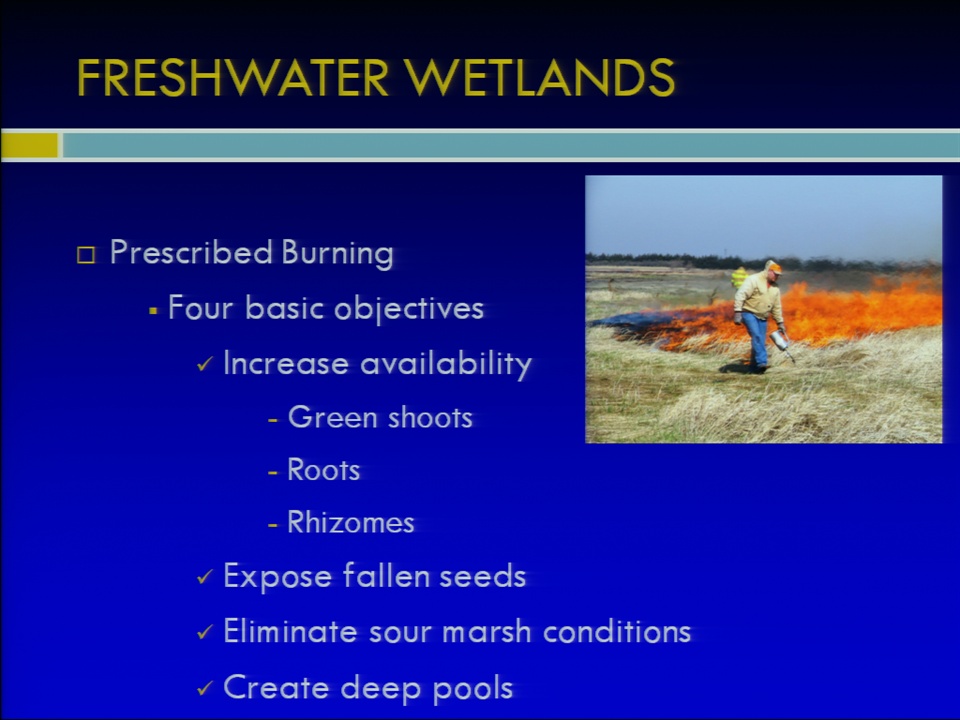 FRESHWATER WETLANDS

□ Prescribed Burning

▪ Four basic objectives

✓ Increase availability

- Green shoots

- Roots

- Rhizomes

✓ Expose fallen seeds

✓ Eliminate sour marsh conditions

✓ Create deep pools